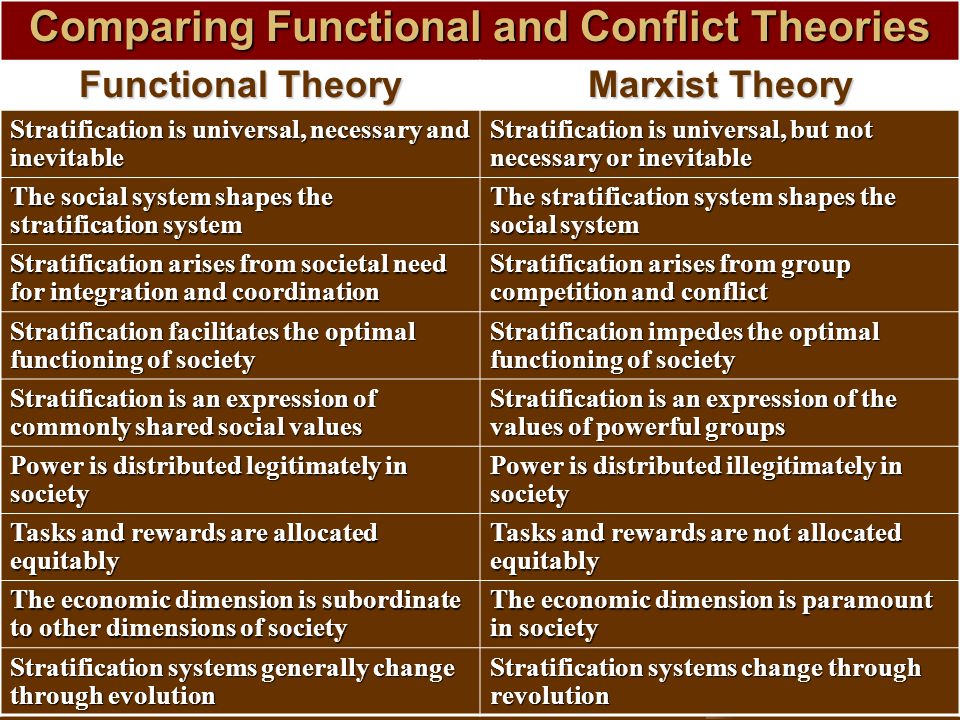 Comparing Functional and Conflict Theories

| Functional Theory | Marxist Theory |
|---|---|
| Stratification is universal, necessary and inevitable | Stratification is universal, but not necessary or inevitable |
| The social system shapes the stratification system | The stratification system shapes the social system |
| Stratification arises from societal need for integration and coordination | Stratification arises from group competition and conflict |
| Stratification facilitates the optimal functioning of society | Stratification impedes the optimal functioning of society |
| Stratification is an expression of commonly shared social values | Stratification is an expression of the values of powerful groups |
| Power is distributed legitimately in society | Power is distributed illegitimately in society |
| Tasks and rewards are allocated equitably | Tasks and rewards are not allocated equitably |
| The economic dimension is subordinate to other dimensions of society | The economic dimension is paramount in society |
| Stratification systems generally change through evolution | Stratification systems change through revolution |